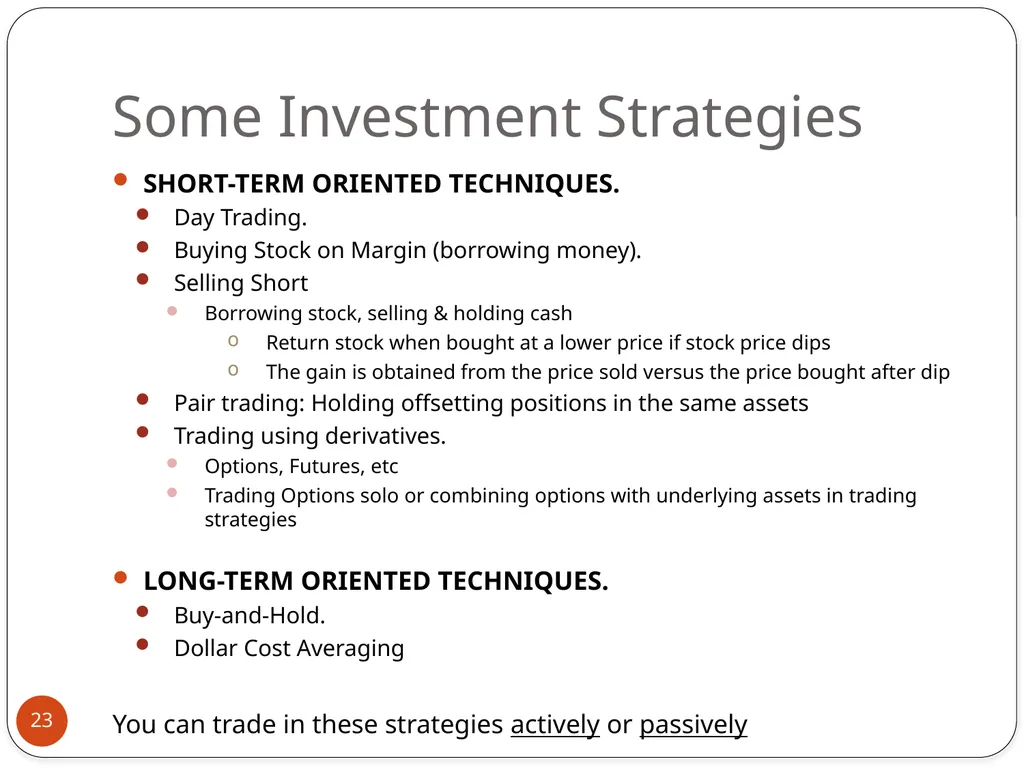 Some Investment Strategies

- SHORT-TERM ORIENTED TECHNIQUES.
  - Day Trading.
  - Buying Stock on Margin (borrowing money).
  - Selling Short
    - Borrowing stock, selling & holding cash
      - Return stock when bought at a lower price if stock price dips
      - The gain is obtained from the price sold versus the price bought after dip
  - Pair trading: Holding offsetting positions in the same assets
  - Trading using derivatives.
    - Options, Futures, etc
    - Trading Options solo or combining options with underlying assets in trading strategies

- LONG-TERM ORIENTED TECHNIQUES.
  - Buy-and-Hold.
  - Dollar Cost Averaging

23

You can trade in these strategies actively or passively